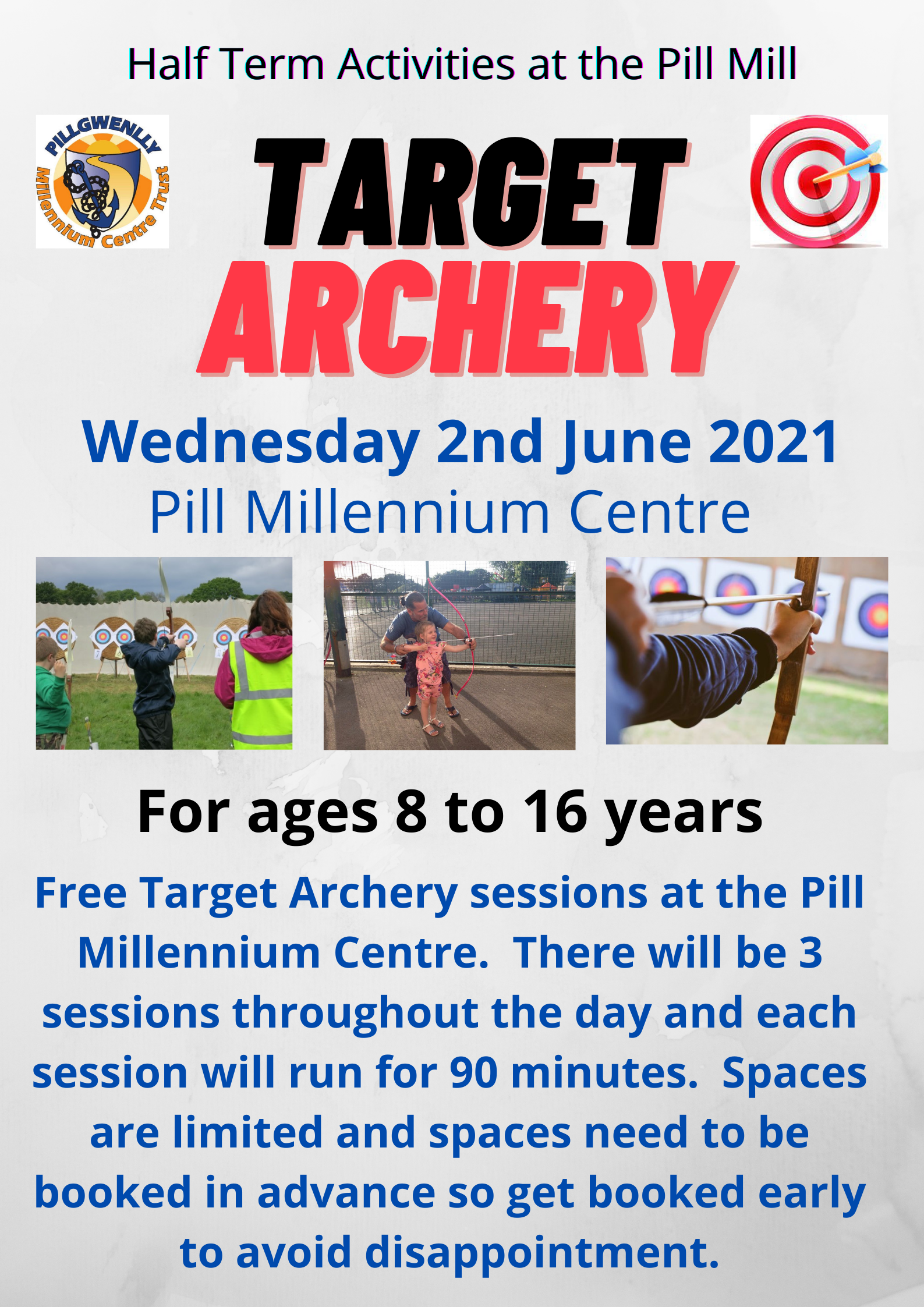 Half Term Activities at the Pill Mill

PILLGWENLLY Millennium Centre Trust

TARGET
ARCHERY

Wednesday 2nd June 2021
Pill Millennium Centre

For ages 8 to 16 years

Free Target Archery sessions at the Pill Millennium Centre. There will be 3 sessions throughout the day and each session will run for 90 minutes. Spaces are limited and spaces need to be booked in advance so get booked early to avoid disappointment.